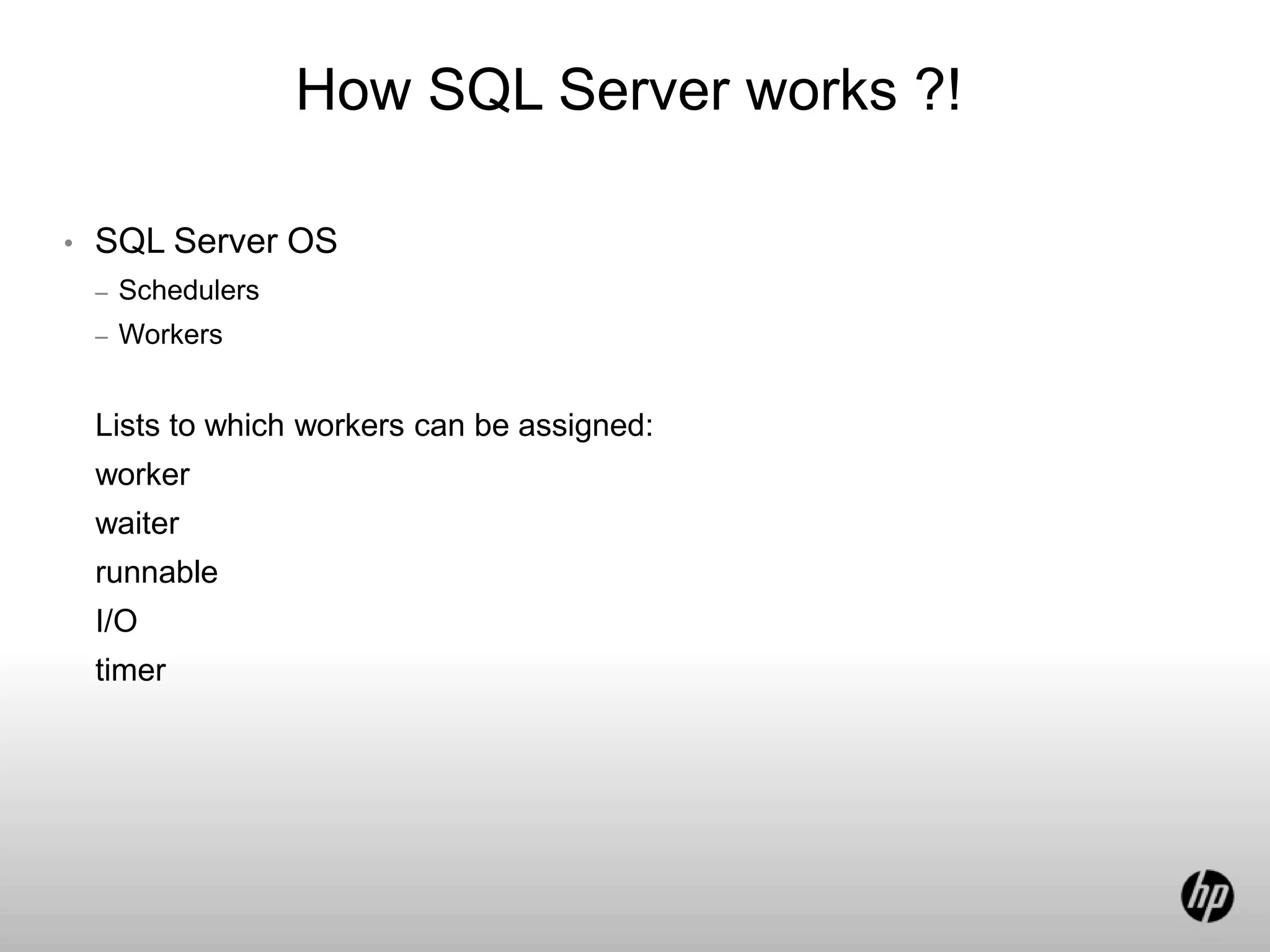 How SQL Server works ?!

• SQL Server OS
– Schedulers
– Workers

Lists to which workers can be assigned:
worker
waiter
runnable
I/O
timer

hp